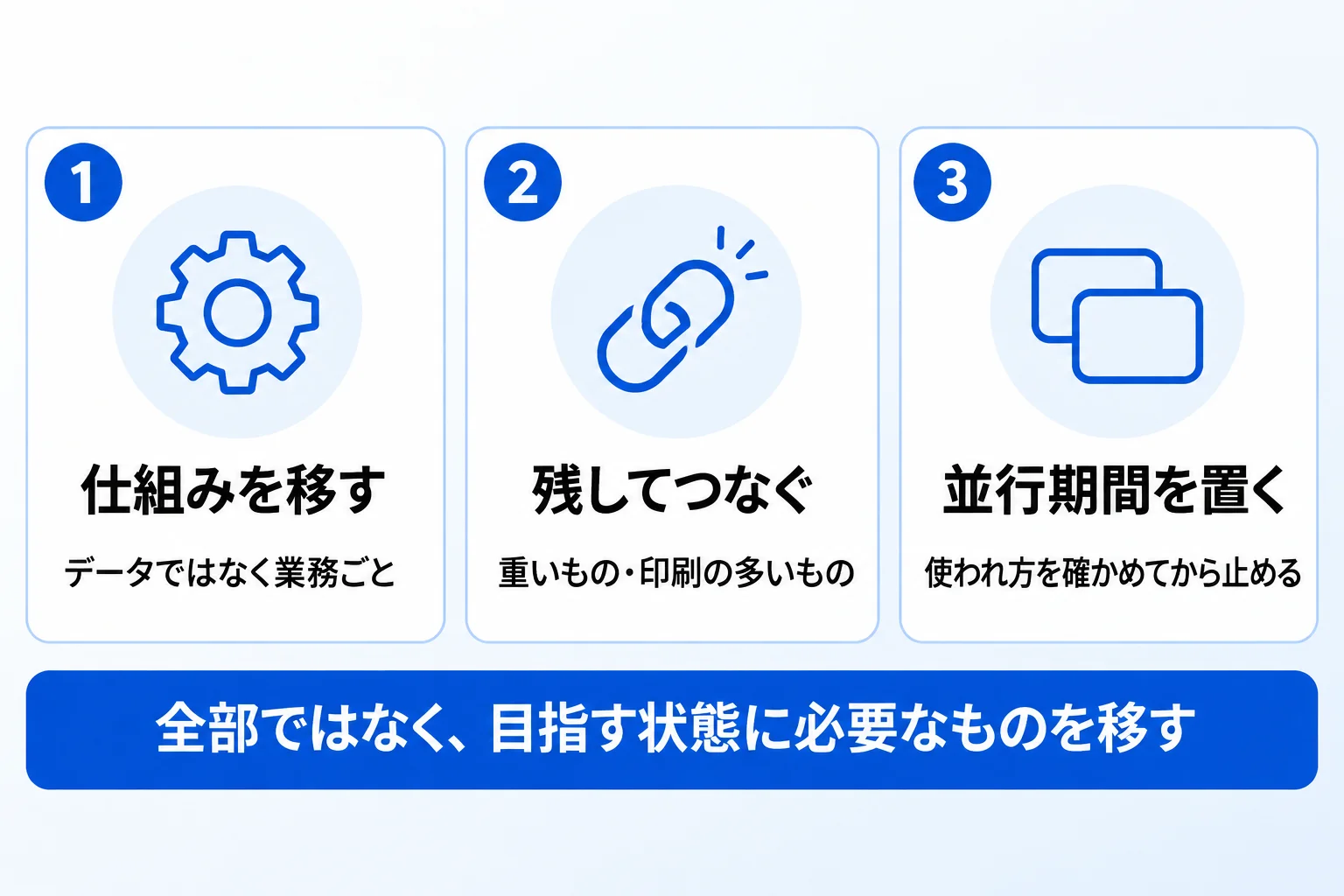 1
仕組みを移す
データではなく業務ごと

2
残してつなぐ
重いもの・印刷の多いもの

3
並行期間を置く
使われ方を確かめてから止める

全部ではなく、目指す状態に必要なものを移す